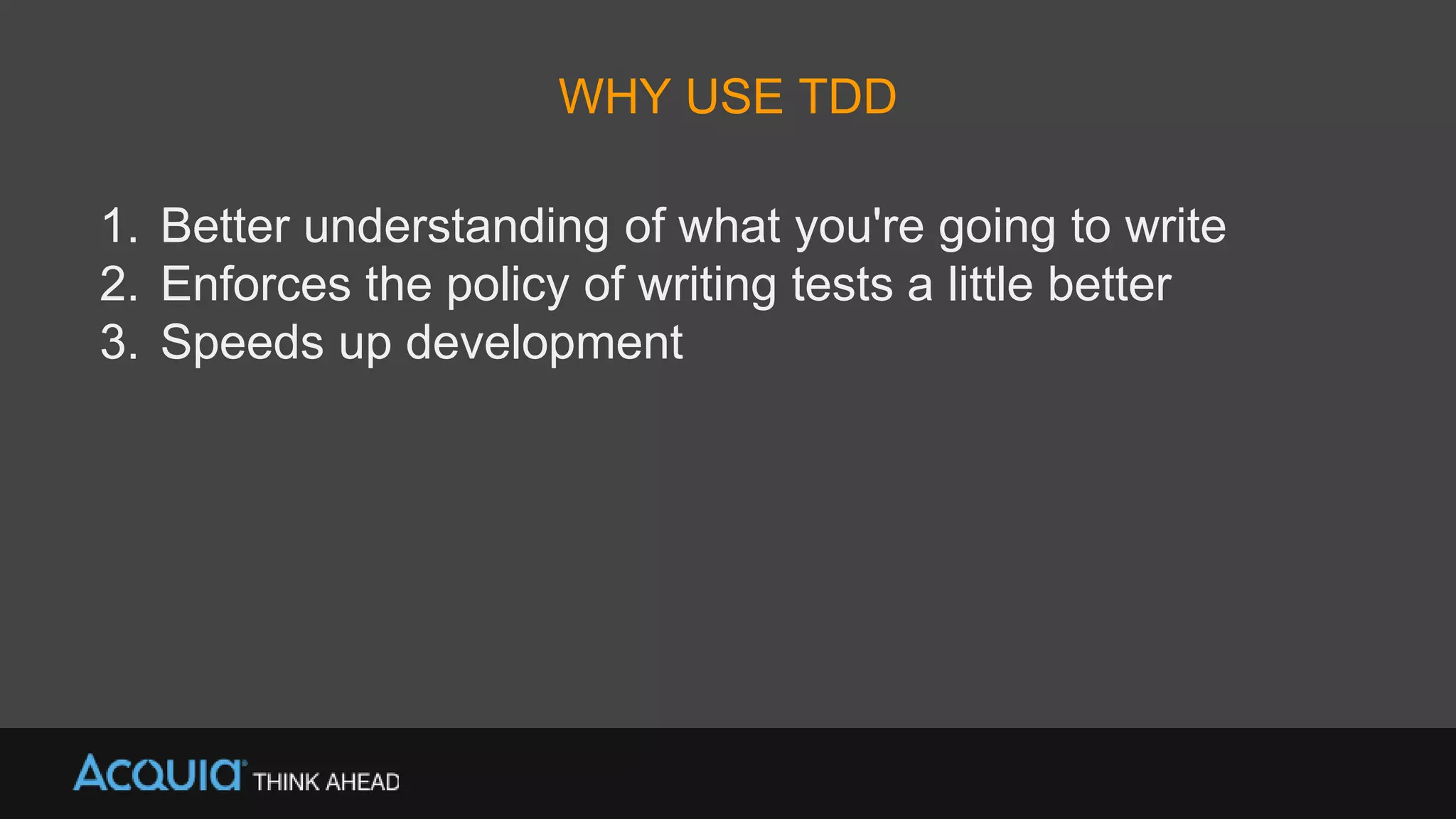 WHY USE TDD

1. Better understanding of what you're going to write
2. Enforces the policy of writing tests a little better
3. Speeds up development

ACQUIA THINK AHEAD